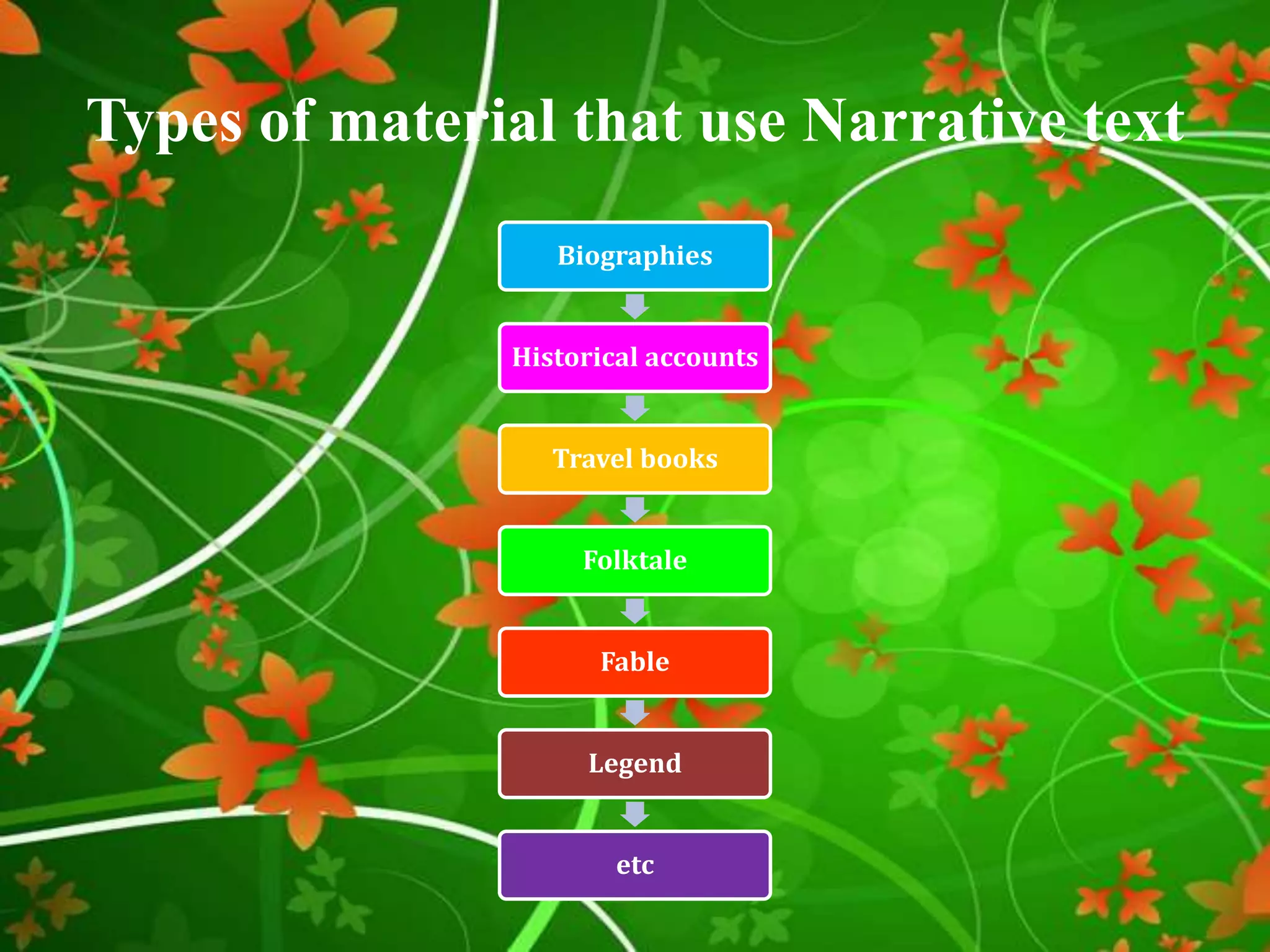 Types of material that use Narrative text

Biographies

Historical accounts

Travel books

Folktale

Fable

Legend

etc